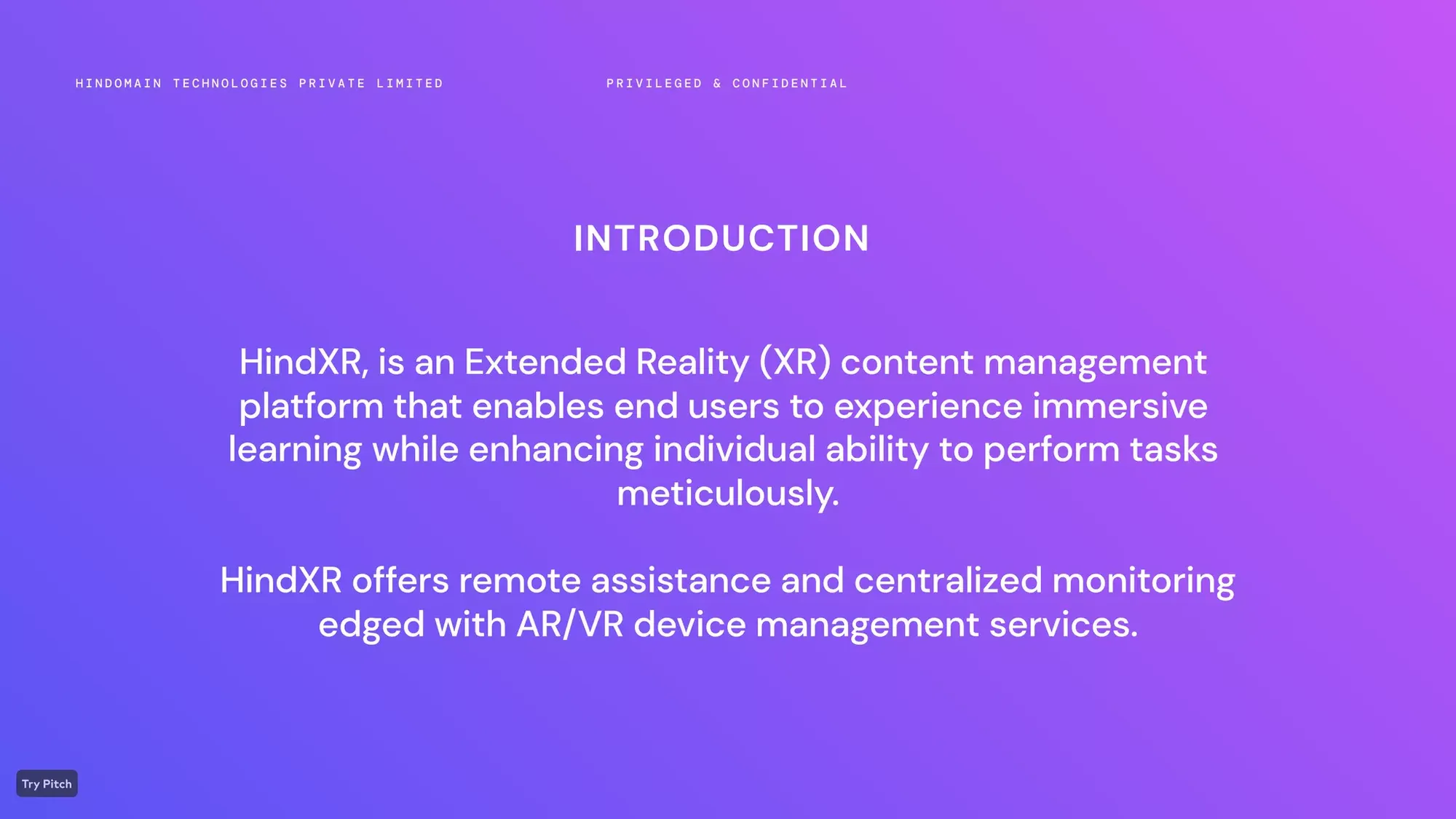 HINDOMAIN TECHNOLOGIES PRIVATE LIMITED

PRIVILEGED & CONFIDENTIAL

INTRODUCTION

HindXR, is an Extended Reality (XR) content management platform that enables end users to experience immersive learning while enhancing individual ability to perform tasks meticulously.

HindXR offers remote assistance and centralized monitoring edged with AR/VR device management services.

Try Pitch